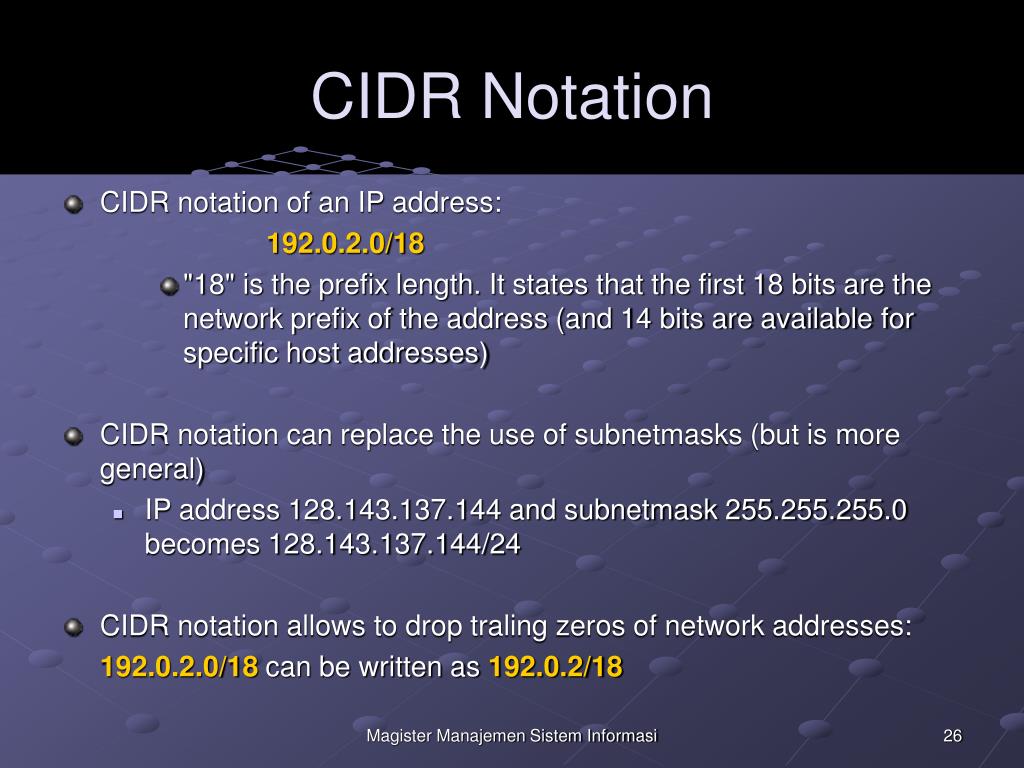 CIDR Notation

CIDR notation of an IP address:

192.0.2.0/18

"18" is the prefix length. It states that the first 18 bits are the network prefix of the address (and 14 bits are available for specific host addresses)

CIDR notation can replace the use of subnetmasks (but is more general)

IP address 128.143.137.144 and subnetmask 255.255.255.0 becomes 128.143.137.144/24

CIDR notation allows to drop traling zeros of network addresses:
192.0.2.0/18 can be written as 192.0.2/18

Magister Manajemen Sistem Informasi

26